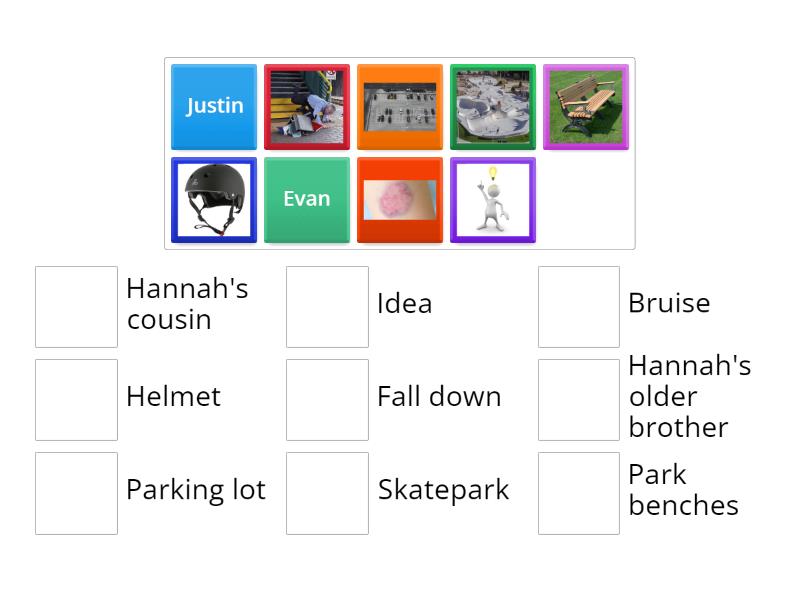 Justin

Evan

Hannah's cousin

Idea

Bruise

Helmet

Fall down

Hannah's older brother

Parking lot

Skatepark

Park benches